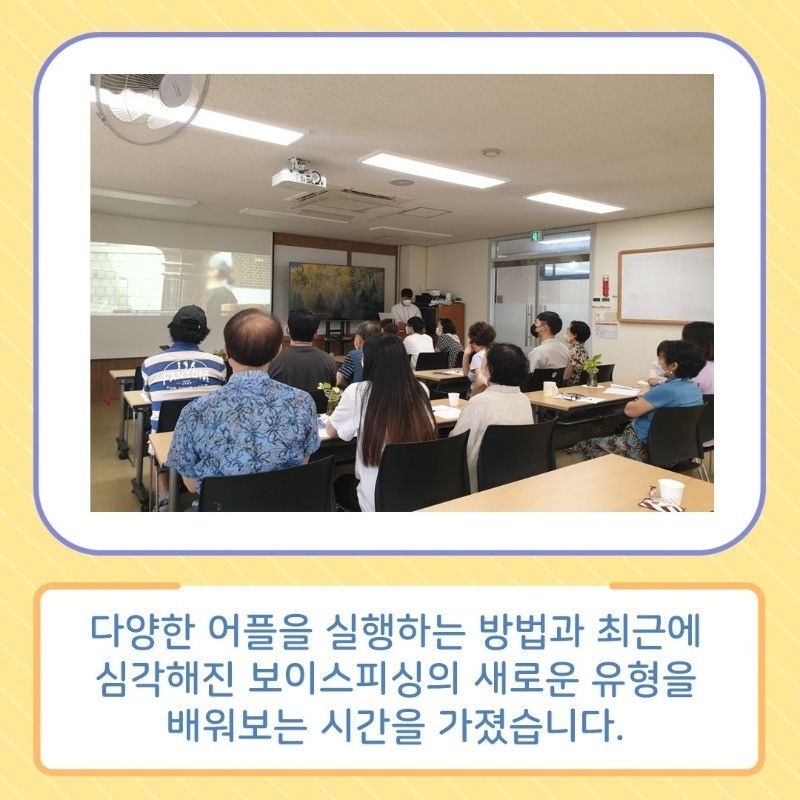 다양한 어플을 실행하는 방법과 최근에 심각해진 보이스피싱의 새로운 유형을 배워보는 시간을 가졌습니다.